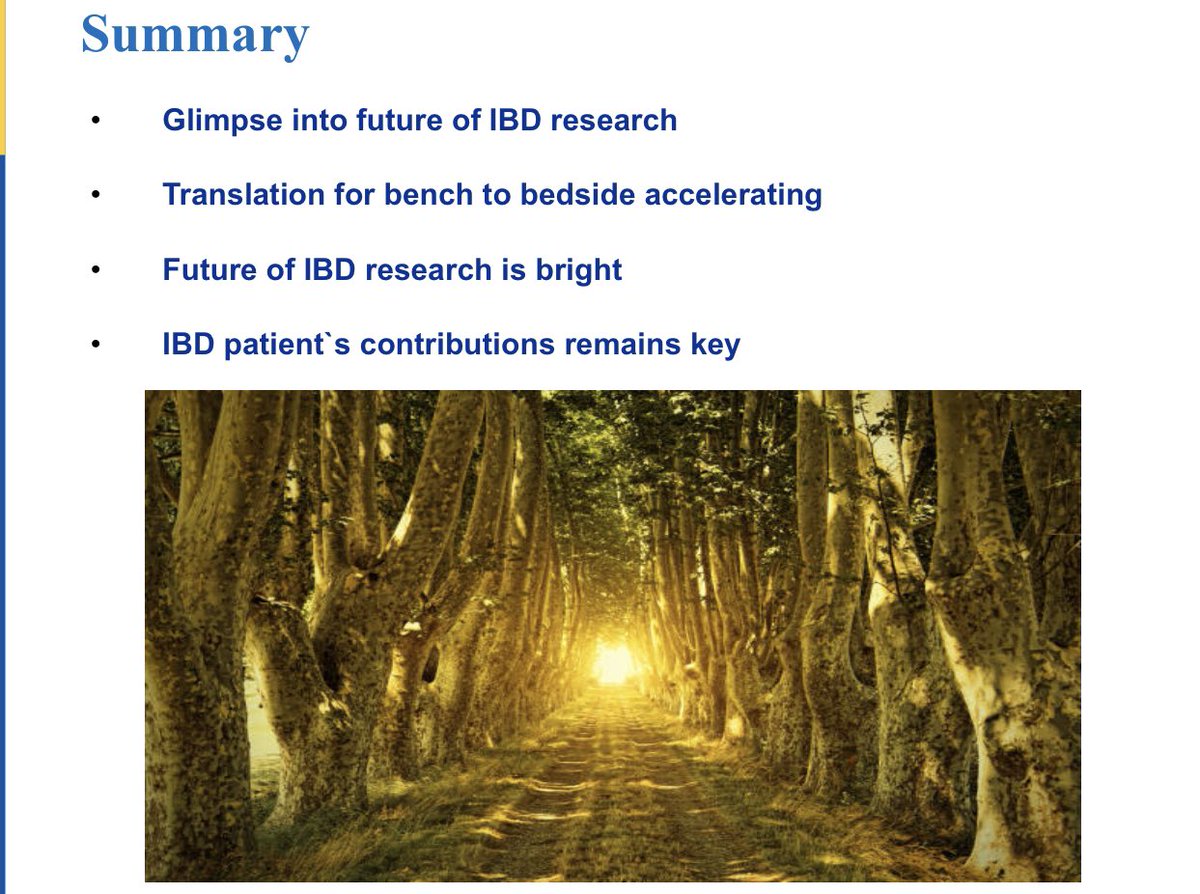 Summary

• Glimpse into future of IBD research

• Translation for bench to bedside accelerating

• Future of IBD research is bright

• IBD patient`s contributions remains key